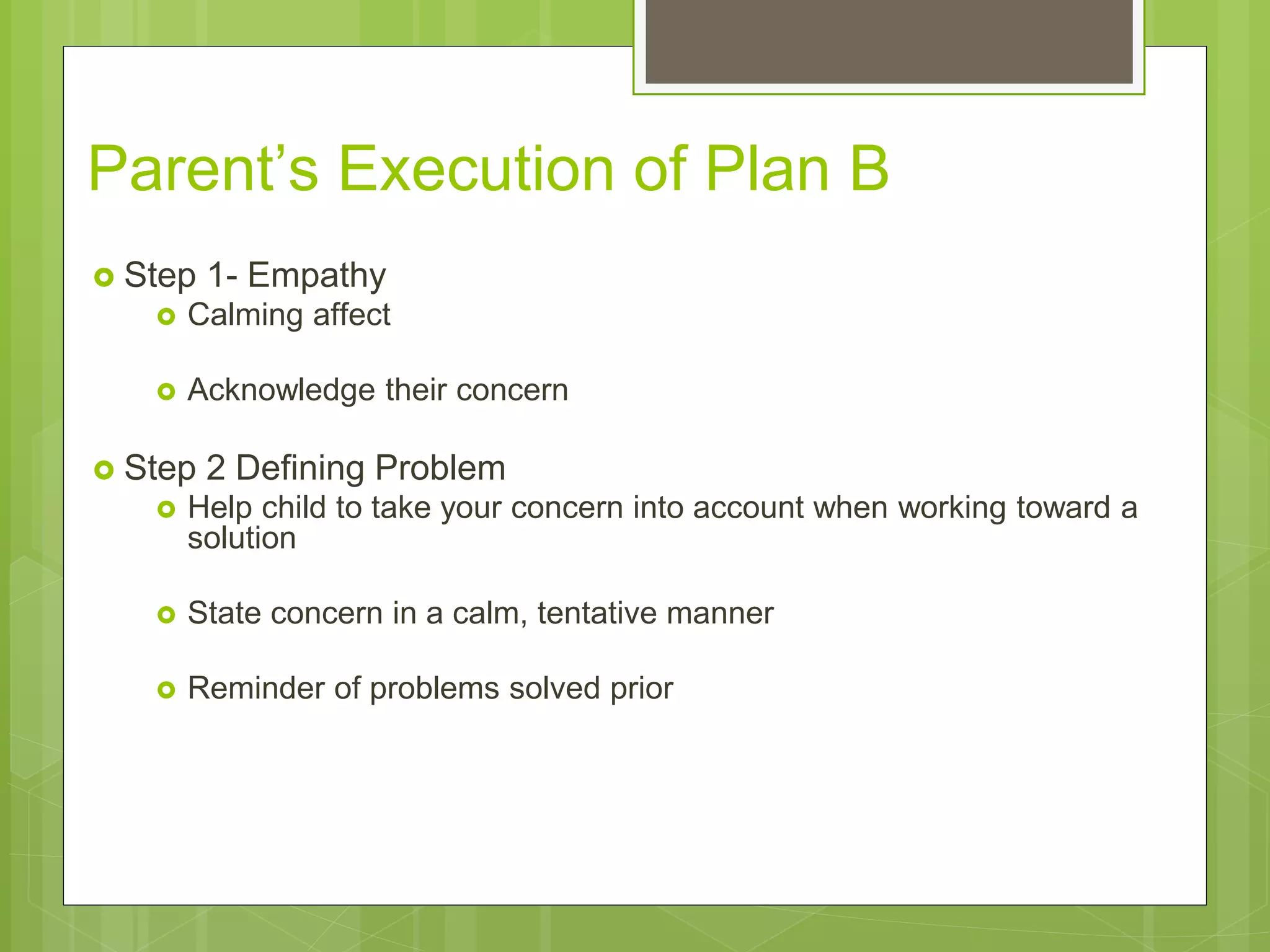 Parent’s Execution of Plan B

Step 1- Empathy

Calming affect

Acknowledge their concern

Step 2 Defining Problem

Help child to take your concern into account when working toward a solution

State concern in a calm, tentative manner

Reminder of problems solved prior